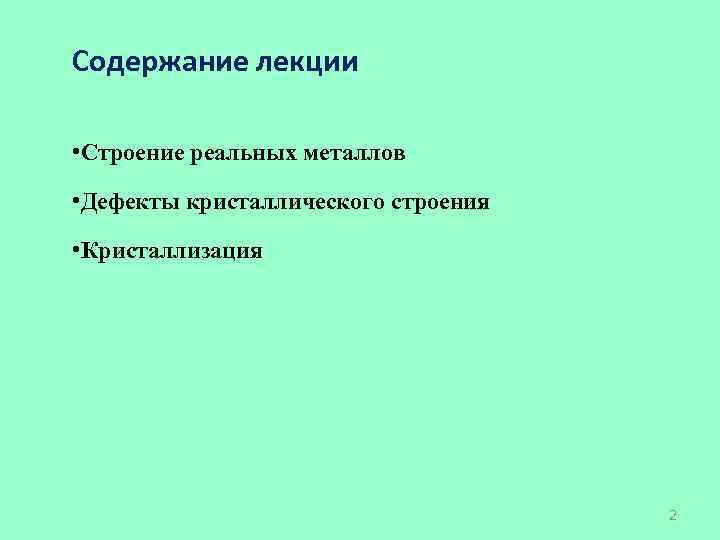 Содержание лекции

•Строение реальных металлов

•Дефекты кристаллического строения

•Кристаллизация

2